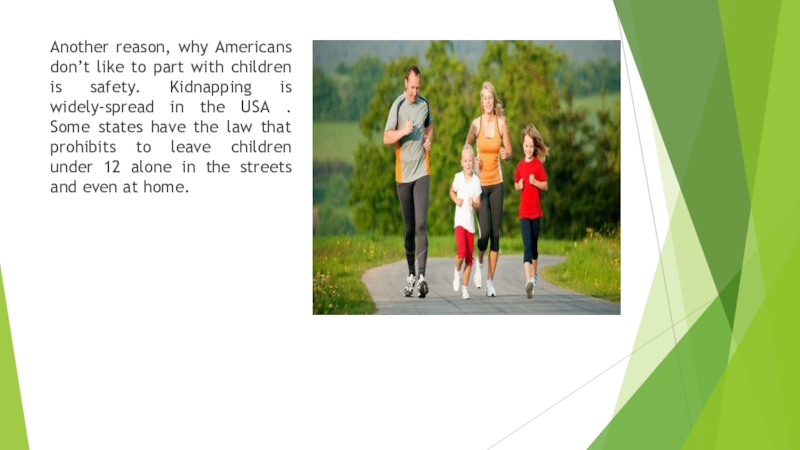 Another reason, why Americans don't like to part with children is safety. Kidnapping is widely-spread in the USA . Some states have the law that prohibits to leave children under 12 alone in the streets and even at home.